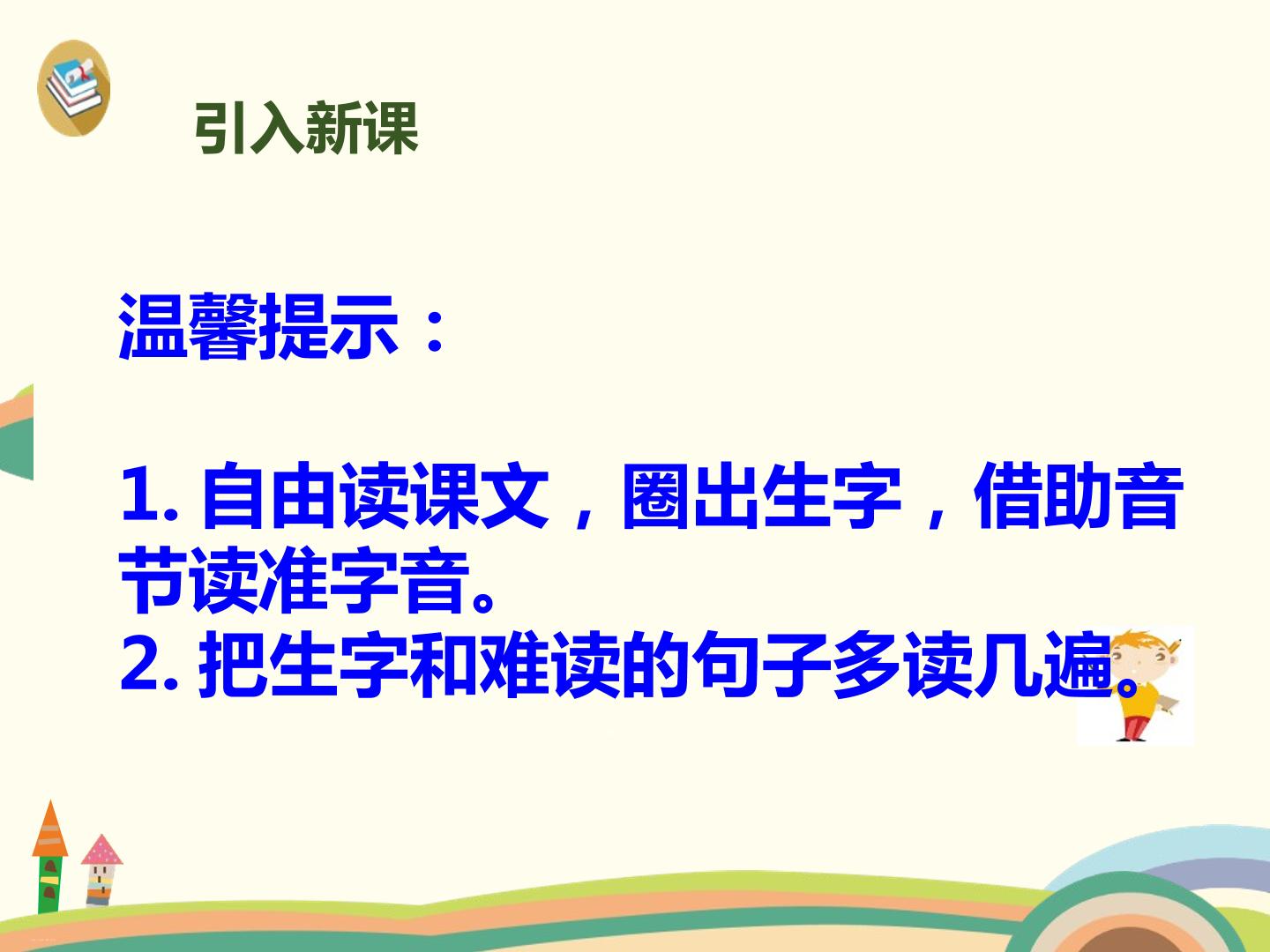 引入新课

温馨提示：

1. 自由读课文，圈出生字，借助音节读准字音。
2. 把生字和难读的句子多读几遍。